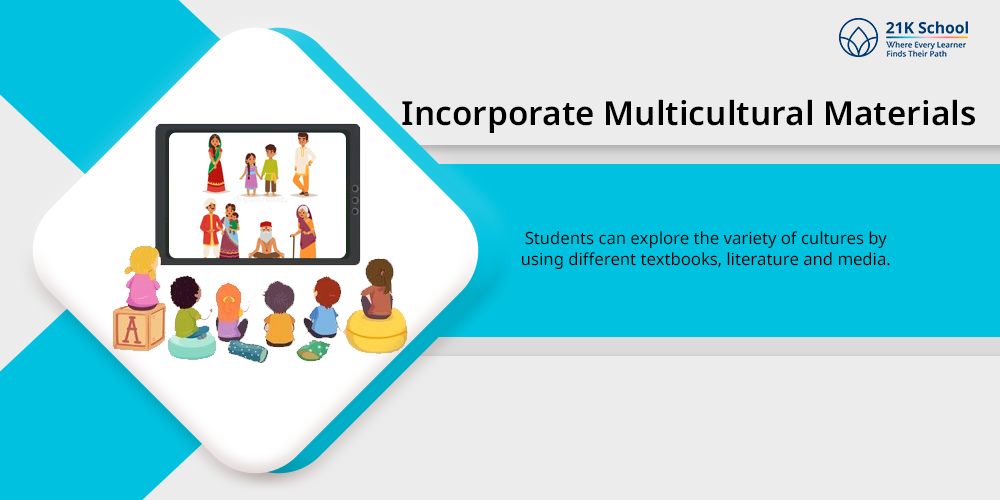 21K School
Where Every Learner Finds Their Path

Incorporate Multicultural Materials

Students can explore the variety of cultures by using different textbooks, literature and media.

A